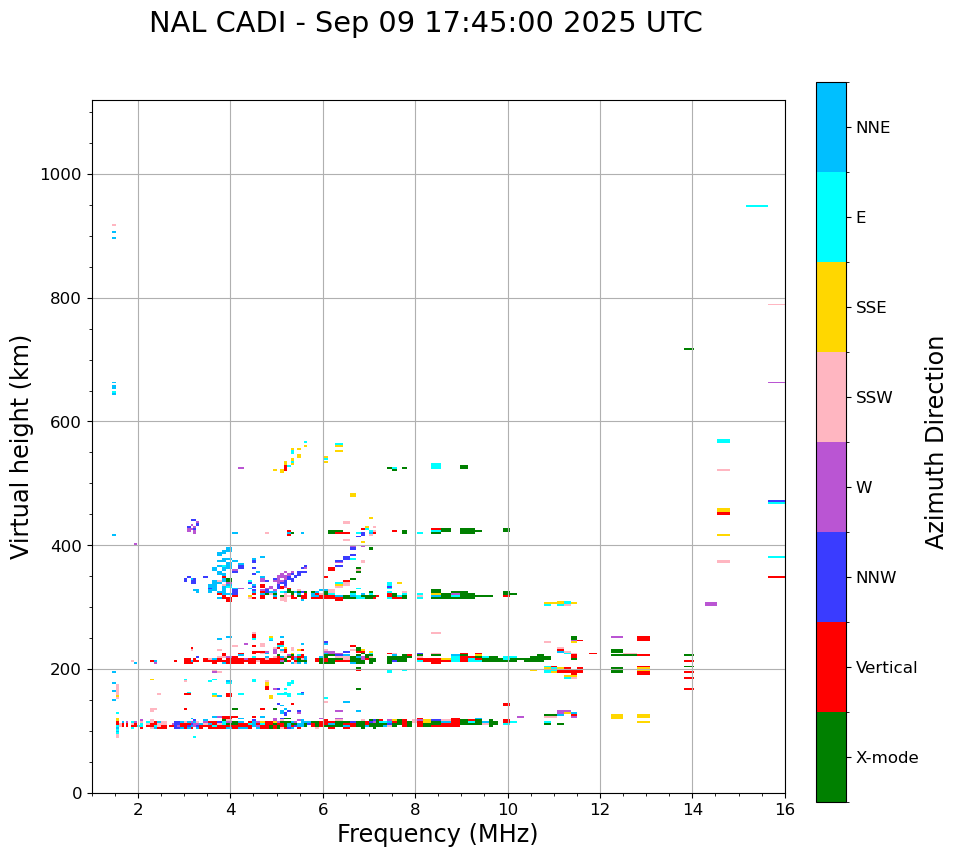 NAL CADI - Sep 09 17:45:00 2025 UTC

Virtual height (km)

1000
800
600
400
200
0

2
4
6
8
10
12
14
16

Frequency (MHz)

NNE
E
SSE
SSW
W
NNW
Vertical
X-mode

Azimuth Direction